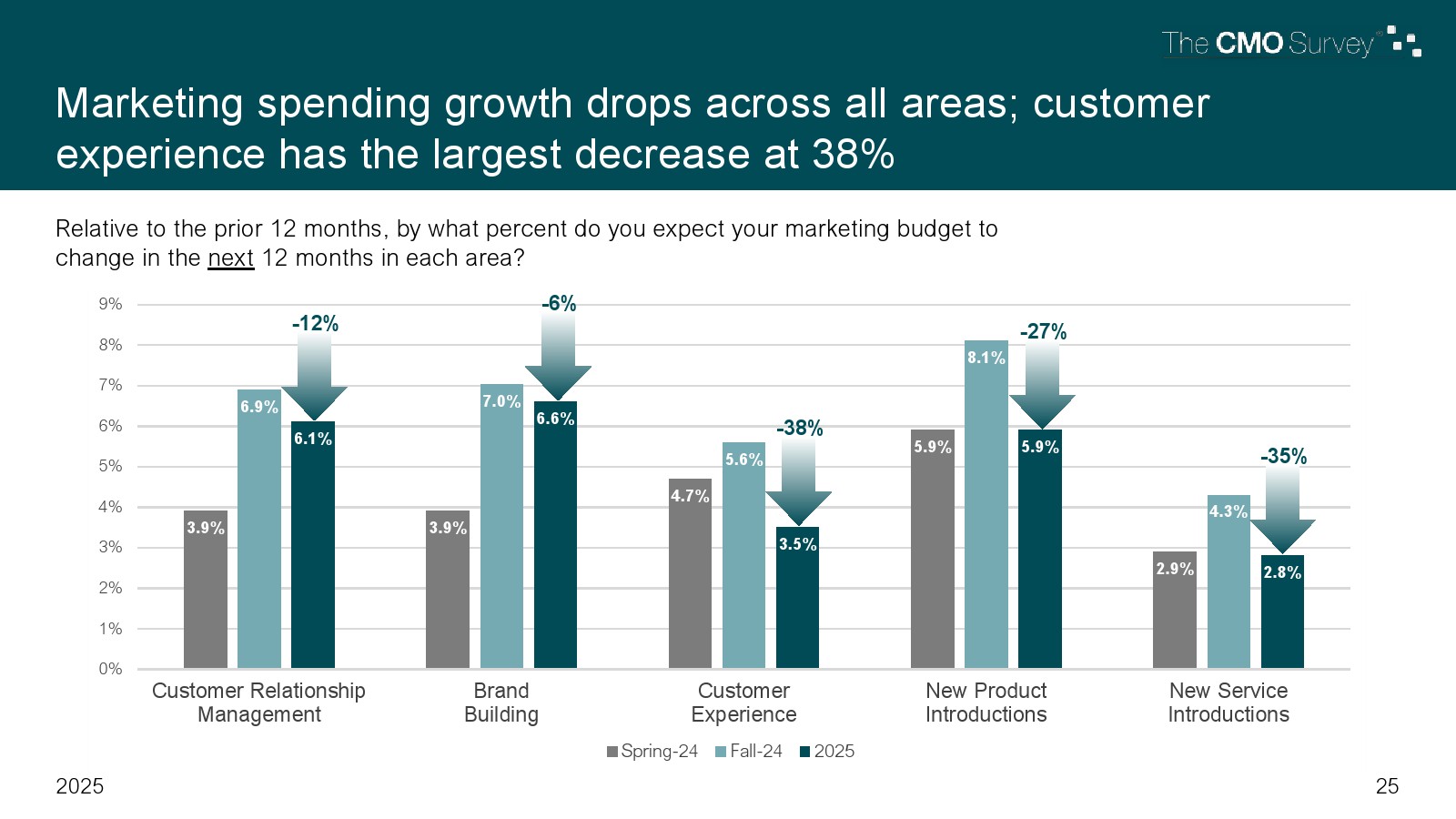 The CMO Survey

Marketing spending growth drops across all areas; customer experience has the largest decrease at 38%

Relative to the prior 12 months, by what percent do you expect your marketing budget to change in the next 12 months in each area?

9%
8%
7%
6%
5%
4%
3%
2%
1%
0%

-12%
3.9%
6.9%
6.1%
Customer Relationship Management

-6%
3.9%
7.0%
6.6%
Brand Building

-38%
4.7%
5.6%
3.5%
Customer Experience

-27%
5.9%
8.1%
5.9%
New Product Introductions

-35%
2.9%
4.3%
2.8%
New Service Introductions

Spring-24 Fall-24 2025

2025

25